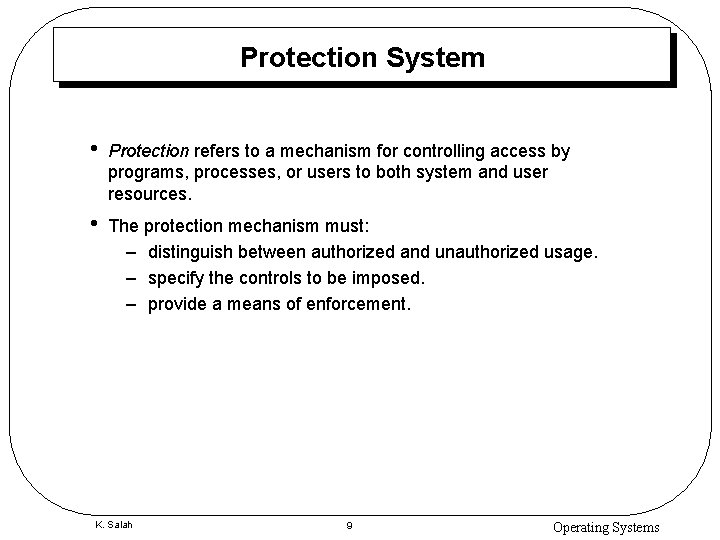 Protection System

• Protection refers to a mechanism for controlling access by programs, processes, or users to both system and user resources.

• The protection mechanism must:
– distinguish between authorized and unauthorized usage.
– specify the controls to be imposed.
– provide a means of enforcement.

K. Salah

9

Operating Systems